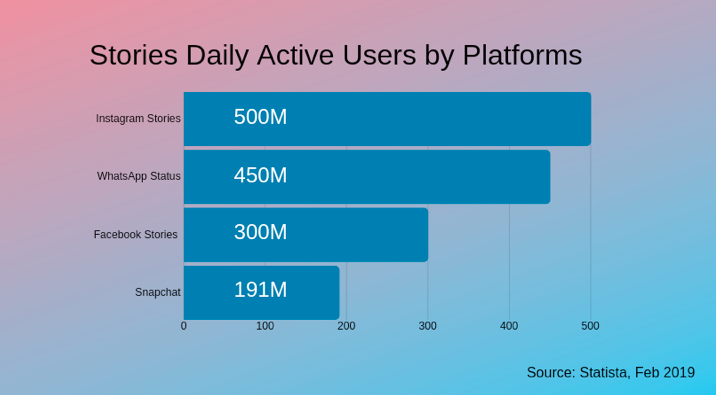 Stories Daily Active Users by Platforms

Instagram Stories
500M
WhatsApp Status
450M
Facebook Stories
300M
Snapchat
191M

0 100 200 300 400 500

Source: Statista, Feb 2019